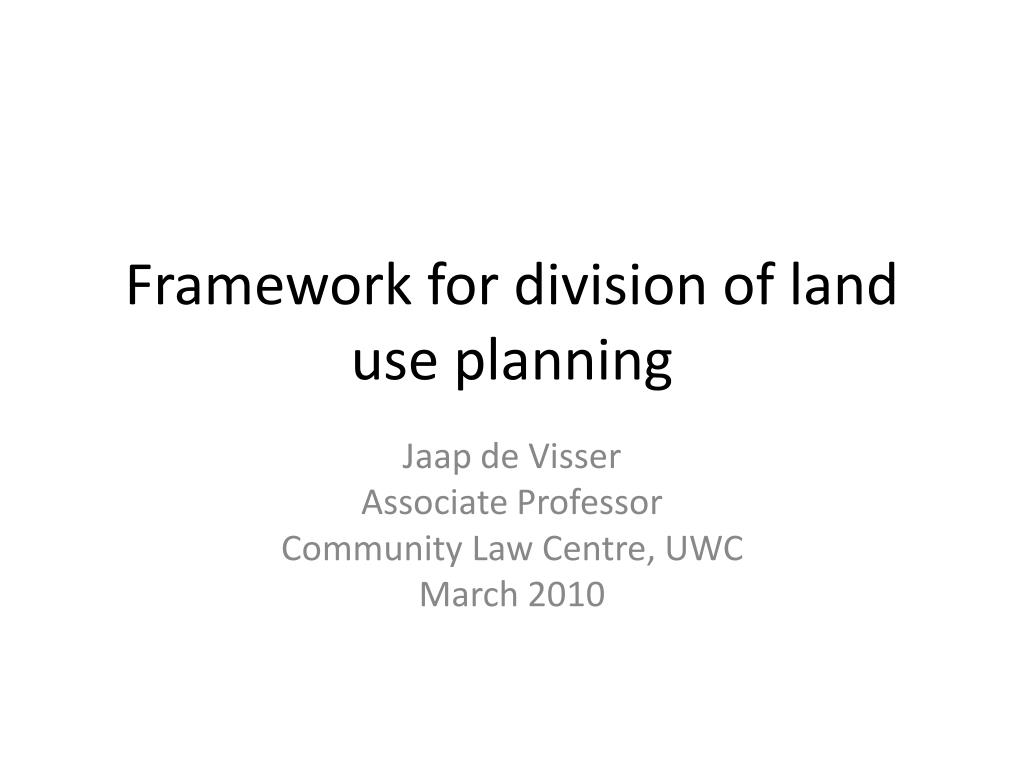 Framework for division of land use planning

Jaap de Visser
Associate Professor
Community Law Centre, UWC
March 2010